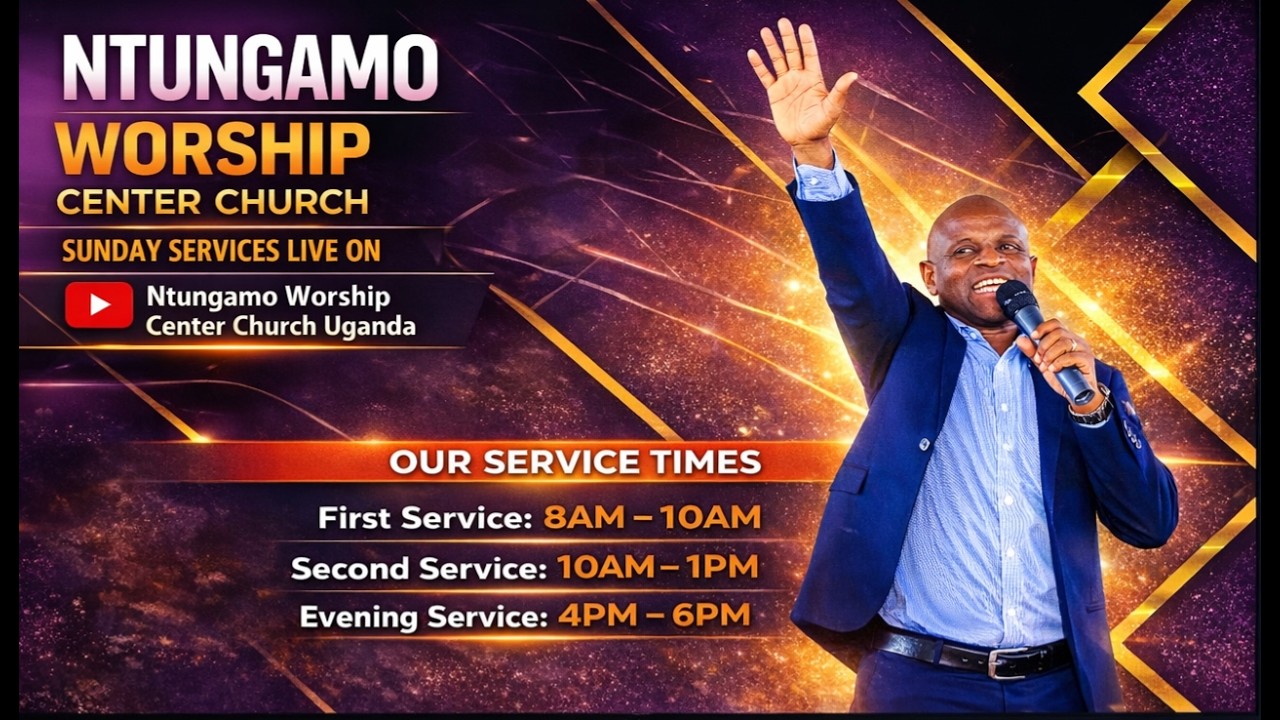 NTUNGAMO
WORSHIP
CENTER CHURCH

SUNDAY SERVICES LIVE ON

Ntungamo Worship Center Church Uganda

OUR SERVICE TIMES

First Service: 8AM – 10AM

Second Service: 10AM – 1PM

Evening Service: 4PM – 6PM